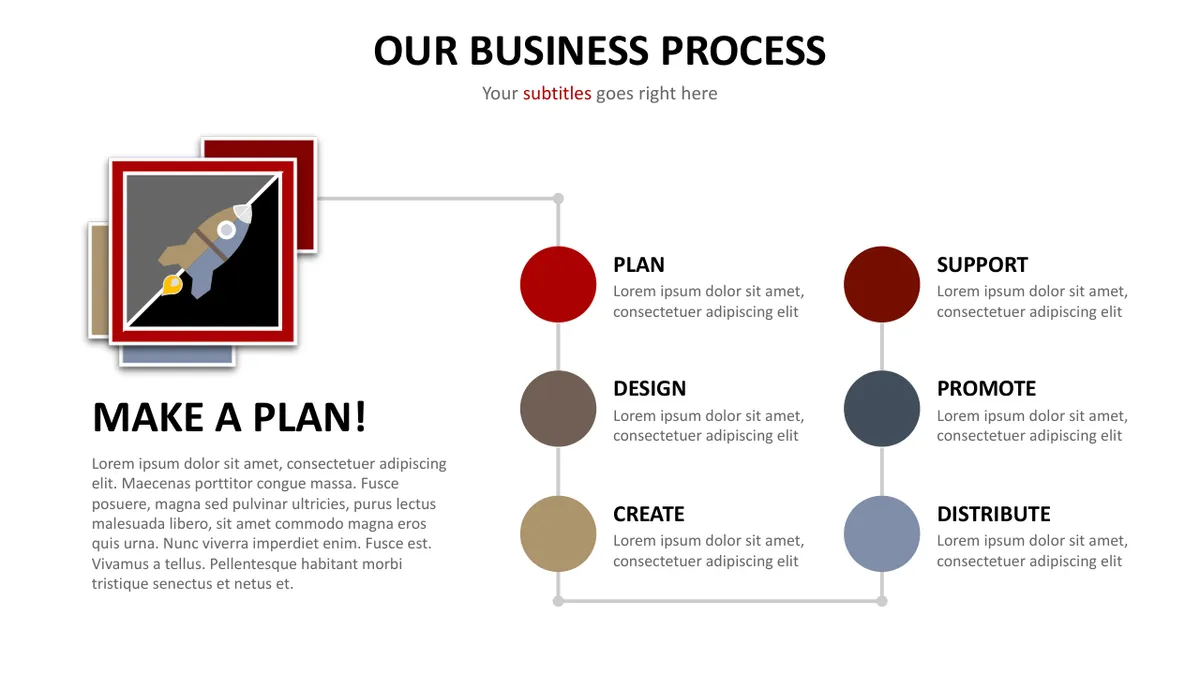 OUR BUSINESS PROCESS

Your subtitles goes right here

MAKE A PLAN!

Lorem ipsum dolor sit amet, consectetuer adipiscing elit. Maecenas porttitor congue massa. Fusce posuere, magna sed pulvinar ultricies, purus lectus malesuada libero, sit amet commodo magna eros quis urna. Nunc viverra imperdiet enim. Fusce est. Vivamus a tellus. Pellentesque habitant morbi tristique senectus et netus et.

PLAN
Lorem ipsum dolor sit amet, consectetuer adipiscing elit

DESIGN
Lorem ipsum dolor sit amet, consectetuer adipiscing elit

CREATE
Lorem ipsum dolor sit amet, consectetuer adipiscing elit

SUPPORT
Lorem ipsum dolor sit amet, consectetuer adipiscing elit

PROMOTE
Lorem ipsum dolor sit amet, consectetuer adipiscing elit

DISTRIBUTE
Lorem ipsum dolor sit amet, consectetuer adipiscing elit